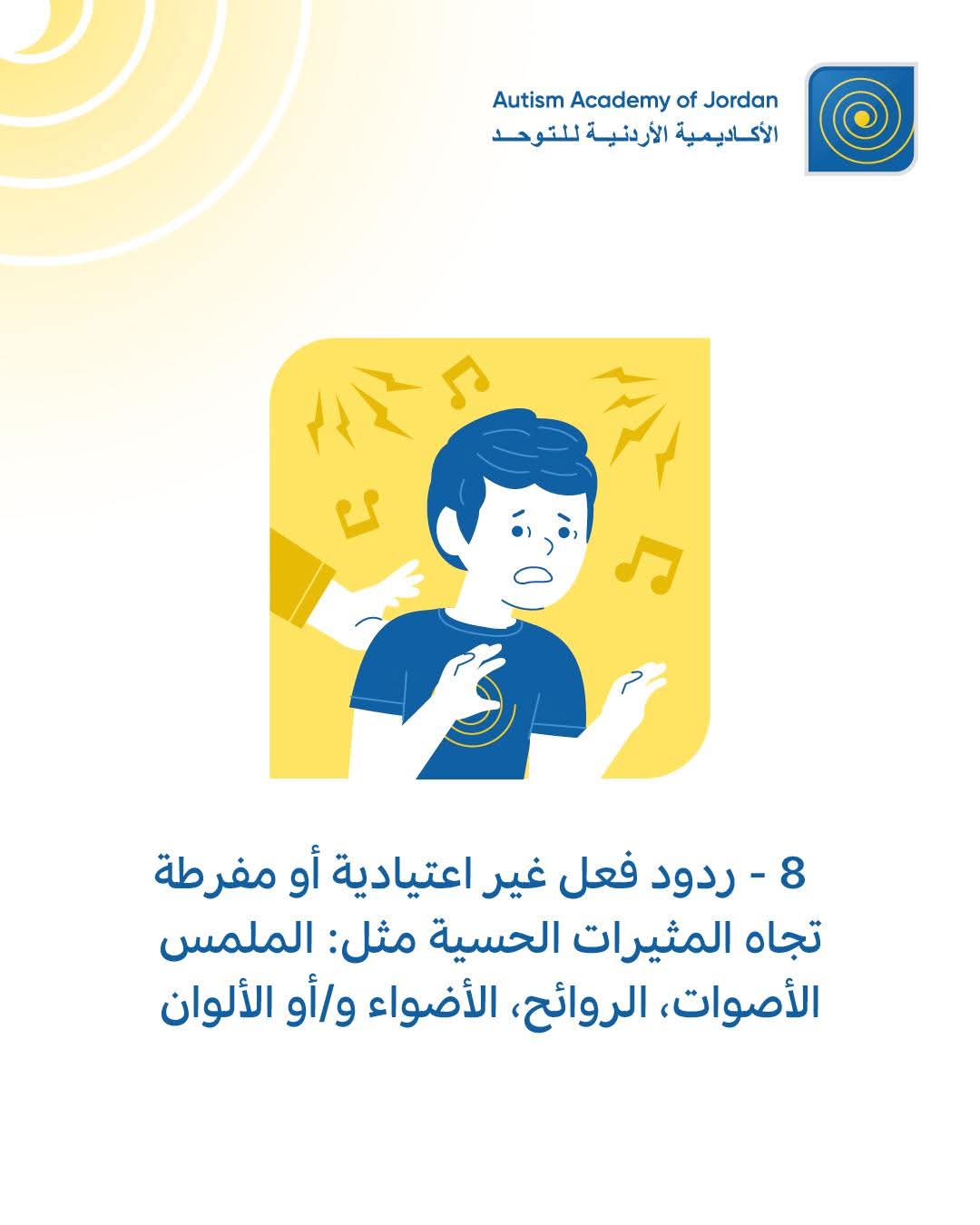 Autism Academy of Jordan
الأكاديمية الأردنية للتوحد

8 - ردود فعل غير اعتيادية أو مفرطة تجاه المثيرات الحسية مثل: الملمس الأصوات، الروائح، الأضواء و/أو الألوان